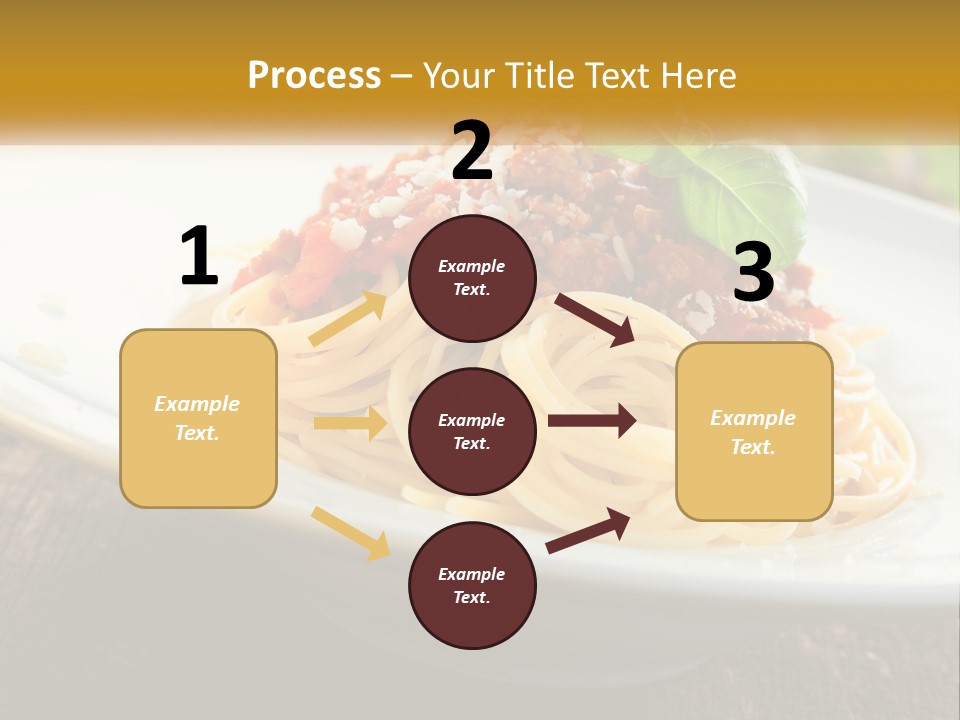 Process – Your Title Text Here

1

Example Text.

2

Example Text.

Example Text.

Example Text.

3

Example Text.